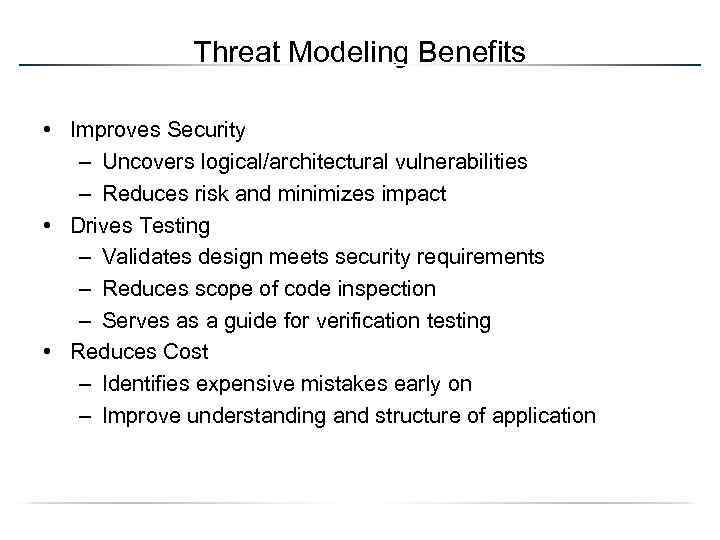 Threat Modeling Benefits

• Improves Security
  – Uncovers logical/architectural vulnerabilities
  – Reduces risk and minimizes impact
• Drives Testing
  – Validates design meets security requirements
  – Reduces scope of code inspection
  – Serves as a guide for verification testing
• Reduces Cost
  – Identifies expensive mistakes early on
  – Improve understanding and structure of application